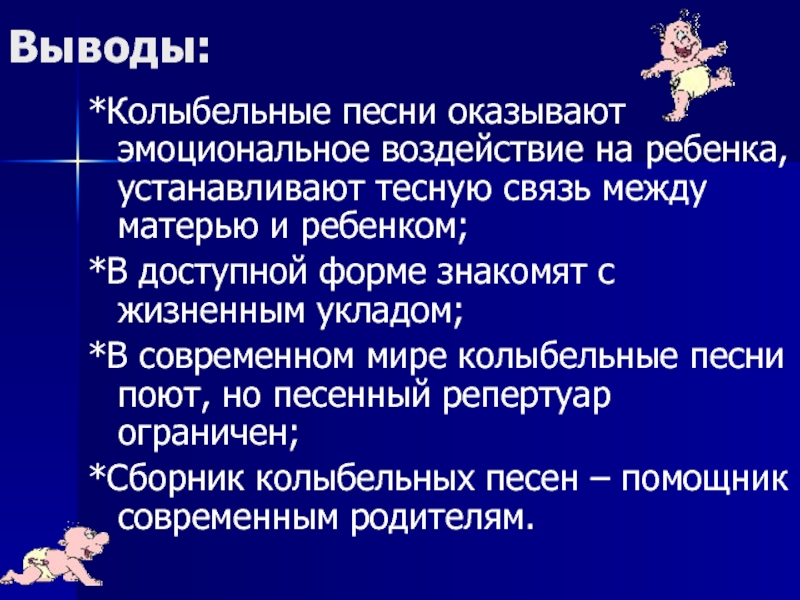 Выводы:

*Колыбельные песни оказывают эмоциональное воздействие на ребенка, устанавливают тесную связь между матерью и ребенком;

*В доступной форме знакомят с жизненным укладом;

*В современном мире колыбельные песни поют, но песенный репертуар ограничен;

*Сборник колыбельных песен – помощник современным родителям.